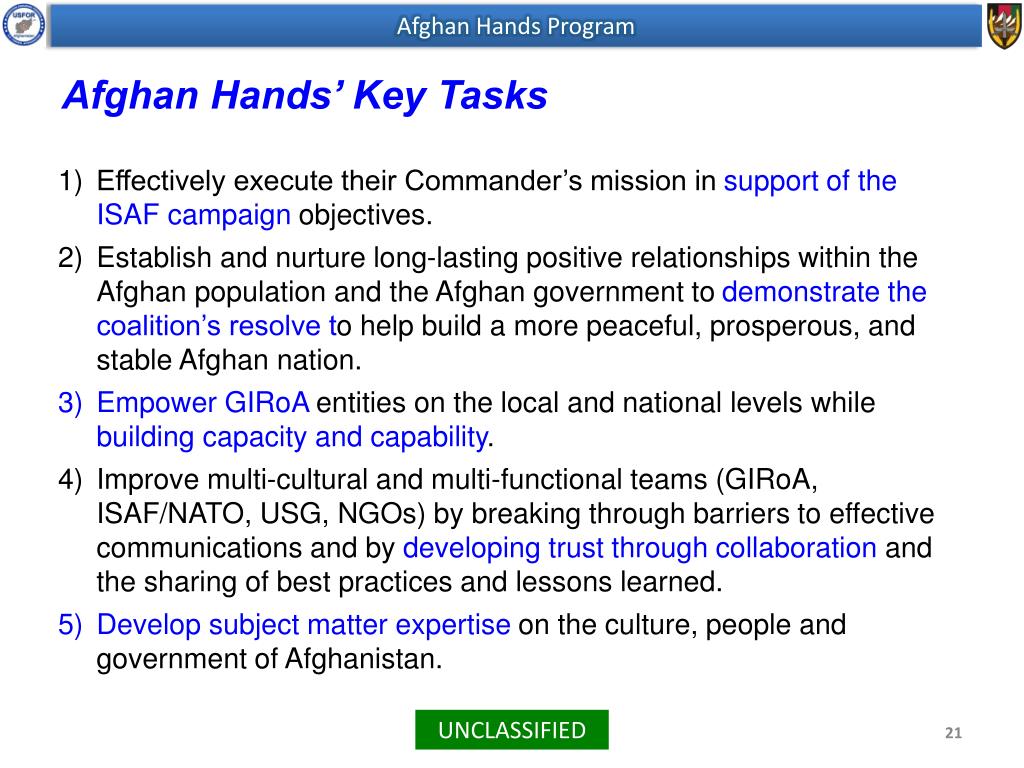 USFOR

Afghan Hands Program

Afghan Hands' Key Tasks

1) Effectively execute their Commander's mission in support of the ISAF campaign objectives.

2) Establish and nurture long-lasting positive relationships within the Afghan population and the Afghan government to demonstrate the coalition's resolve to help build a more peaceful, prosperous, and stable Afghan nation.

3) Empower GIRoA entities on the local and national levels while building capacity and capability.

4) Improve multi-cultural and multi-functional teams (GIRoA, ISAF/NATO, USG, NGOs) by breaking through barriers to effective communications and by developing trust through collaboration and the sharing of best practices and lessons learned.

5) Develop subject matter expertise on the culture, people and government of Afghanistan.

UNCLASSIFIED

21